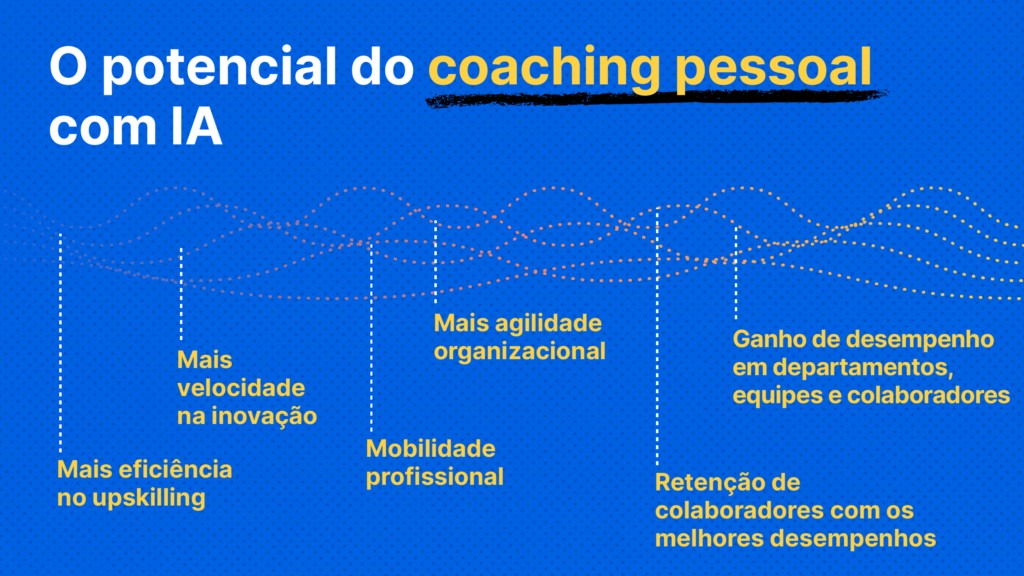 O potencial do coaching pessoal com IA

Mais eficiência no upskilling

Mais velocidade na inovação

Mobilidade profissional

Mais agilidade organizacional

Retenção de colaboradores com os melhores desempenhos

Ganho de desempenho em departamentos, equipes e colaboradores